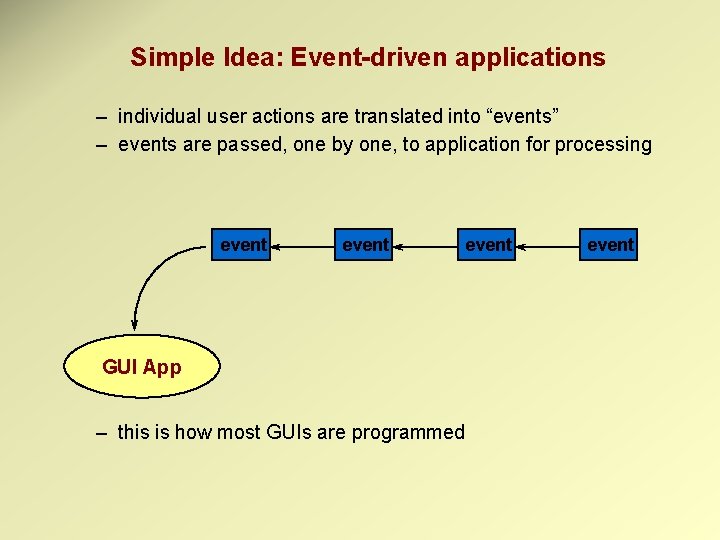 Simple Idea: Event-driven applications

– individual user actions are translated into “events”
– events are passed, one by one, to application for processing

event
event
event
event

GUI App

– this is how most GUIs are programmed